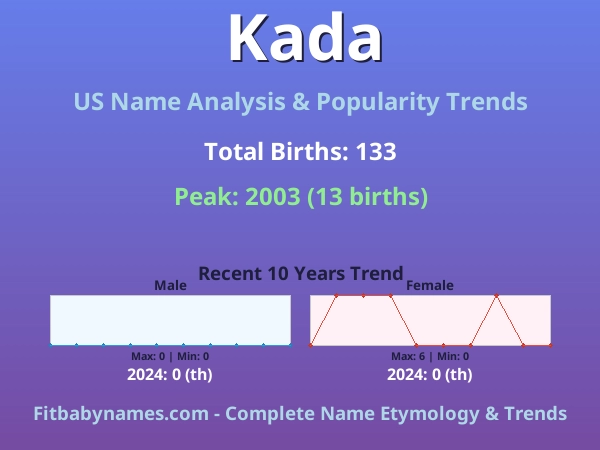 Kada

US Name Analysis & Popularity Trends

Total Births: 133

Peak: 2003 (13 births)

Recent 10 Years Trend

Male

Max: 0 | Min: 0

2024: 0 (th)

Female

Max: 6 | Min: 0

2024: 0 (th)

Fitbabynames.com - Complete Name Etymology & Trends